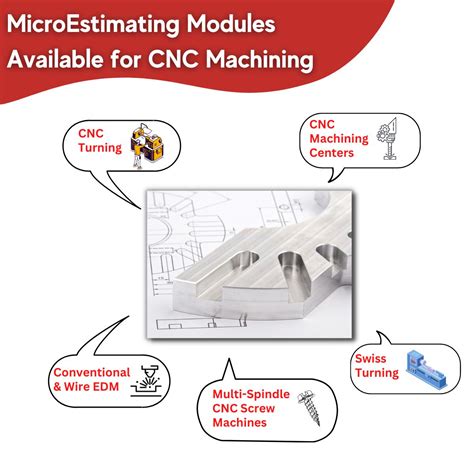 MicroEstimating Modules Available for CNC Machining

CNC Turning

CNC Machining Centers

Conventional & Wire EDM

Multi-Spindle CNC Screw Machines

Swiss Turning